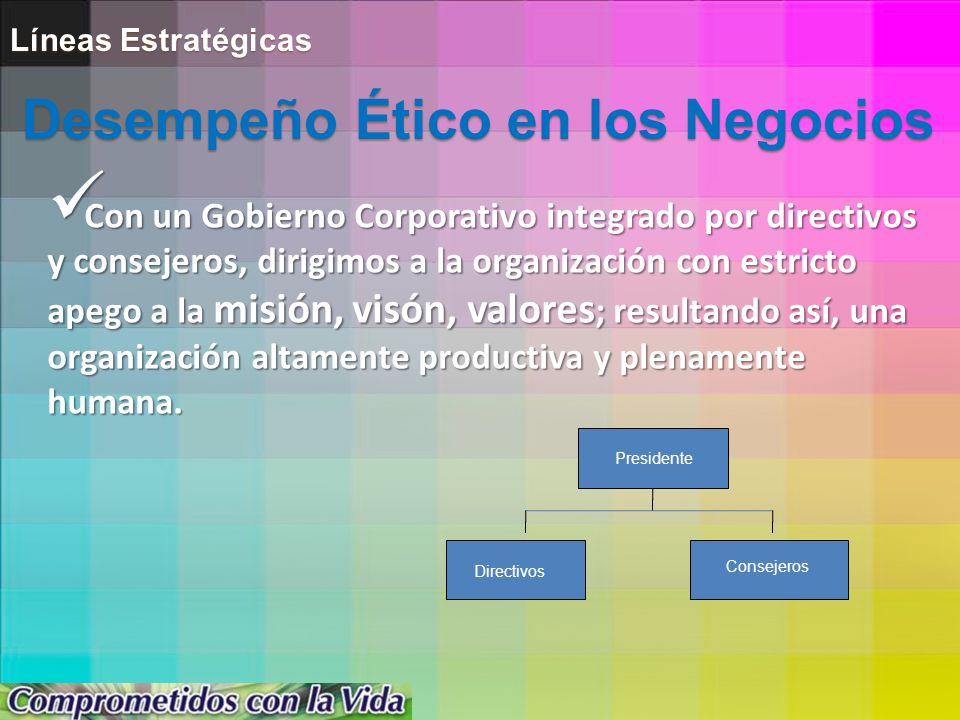 Líneas Estratégicas

Desempeño Ético en los Negocios

✓Con un Gobierno Corporativo integrado por directivos y consejeros, dirigimos a la organización con estricto apego a la misión, visón, valores; resultando así, una organización altamente productiva y plenamente humana.

Presidente

Directivos

Consejeros

Comprometidos con la Vida